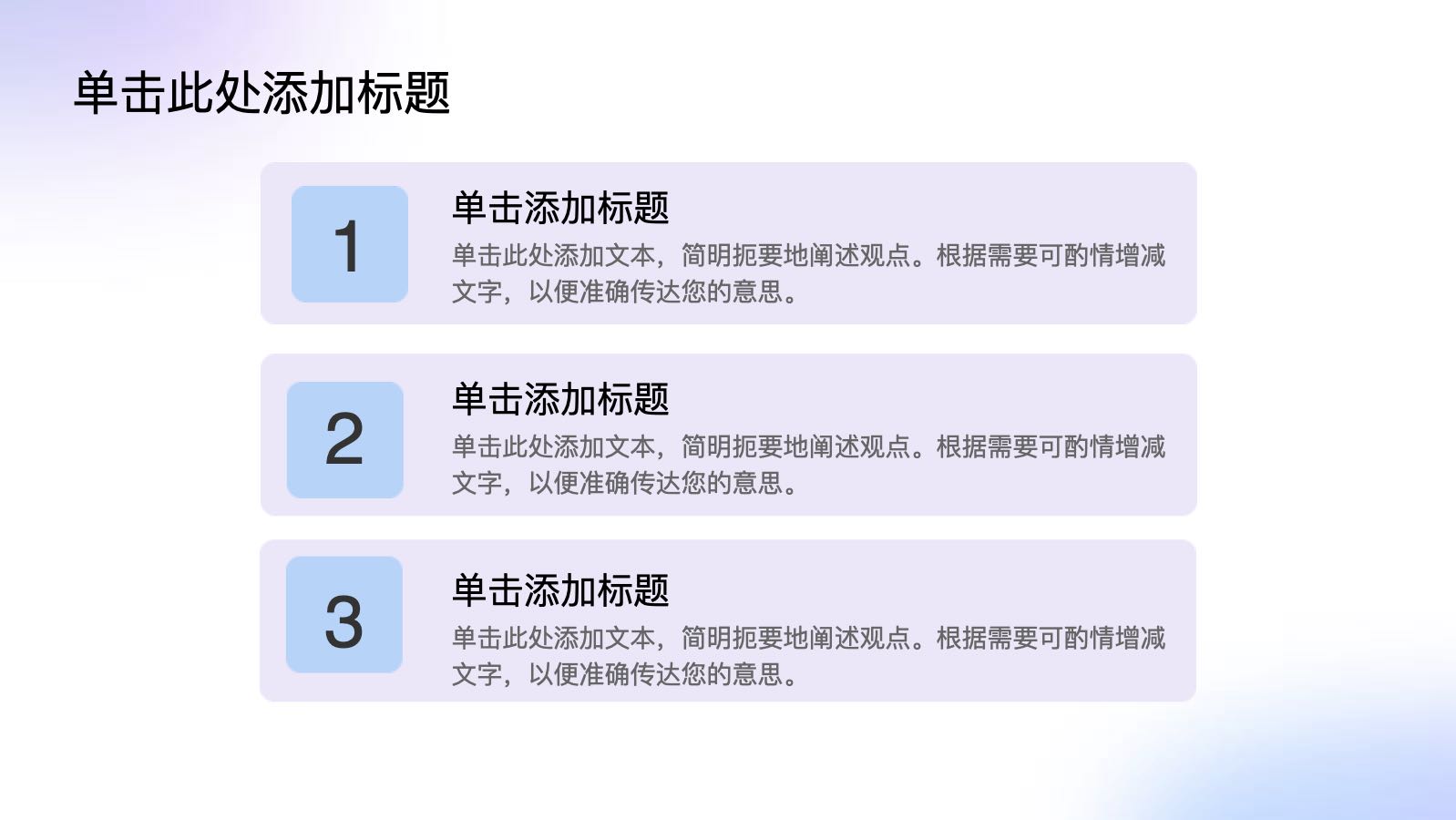 单击此处添加标题

1

单击添加标题

单击此处添加文本，简明扼要地阐述观点。根据需要可酌情增减文字，以便准确传达您的意思。

2

单击添加标题

单击此处添加文本，简明扼要地阐述观点。根据需要可酌情增减文字，以便准确传达您的意思。

3

单击添加标题

单击此处添加文本，简明扼要地阐述观点。根据需要可酌情增减文字，以便准确传达您的意思。